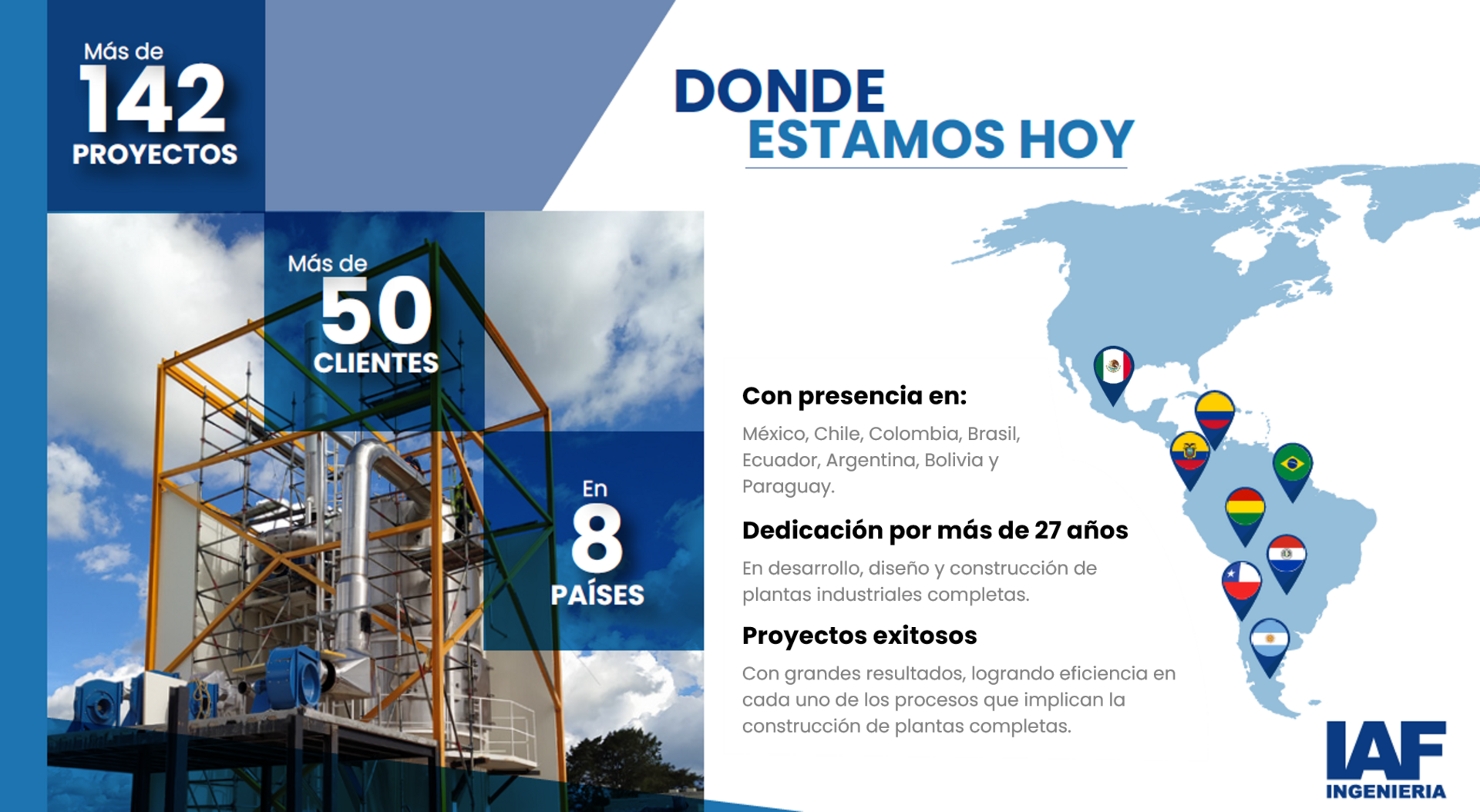 Más de
142
PROYECTOS

Más de
50
CLIENTES

En
8
PAÍSES

DONDE
ESTAMOS HOY

Con presencia en:

México, Chile, Colombia, Brasil, Ecuador, Argentina, Bolivia y Paraguay.

Dedicación por más de 27 años

En desarrollo, diseño y construcción de plantas industriales completas.

Proyectos exitosos

Con grandes resultados, logrando eficiencia en cada uno de los procesos que implican la construcción de plantas completas.

IAF
INGENIERIA